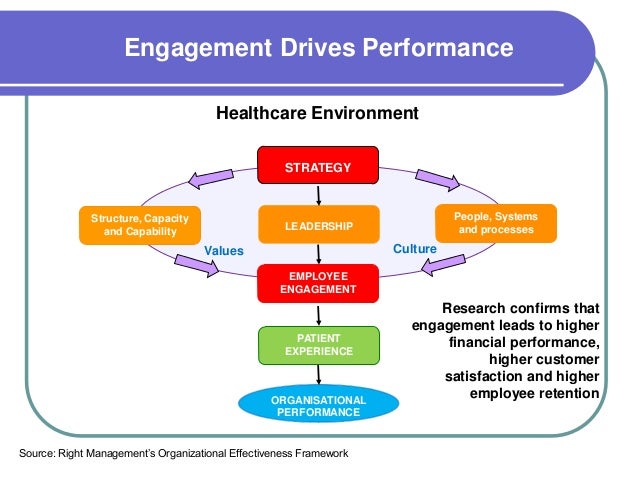 Engagement Drives Performance

Healthcare Environment

STRATEGY

Structure, Capacity and Capability

LEADERSHIP

People, Systems and processes

Values

Culture

EMPLOYEE ENGAGEMENT

PATIENT EXPERIENCE

ORGANISATIONAL PERFORMANCE

Research confirms that engagement leads to higher financial performance, higher customer satisfaction and higher employee retention

Source: Right Management's Organizational Effectiveness Framework